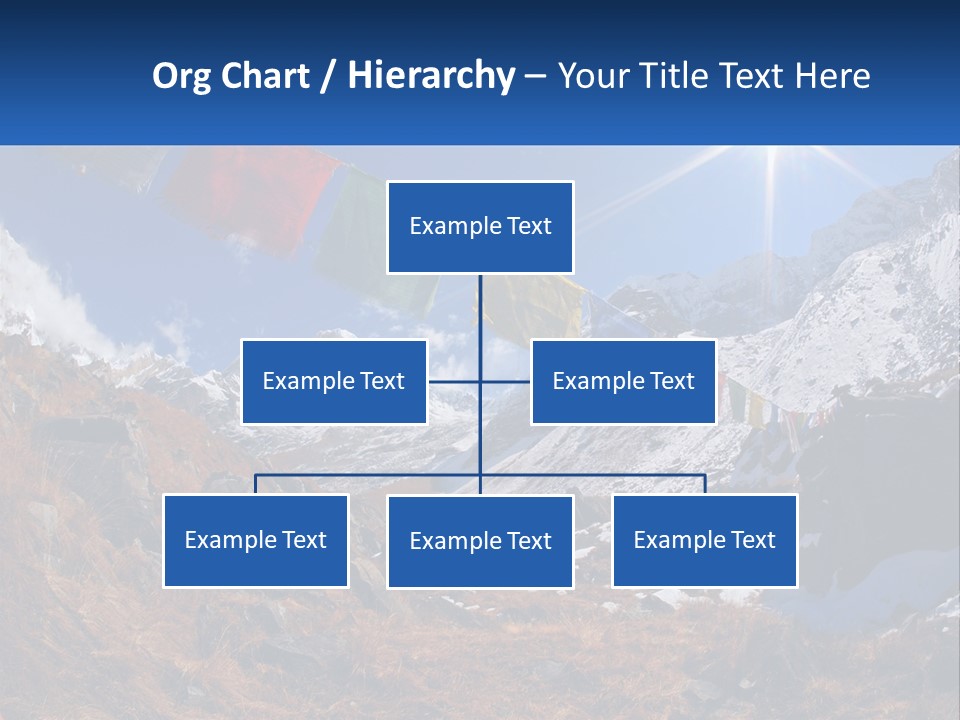 Org Chart / Hierarchy – Your Title Text Here

Example Text

Example Text

Example Text

Example Text

Example Text

Example Text